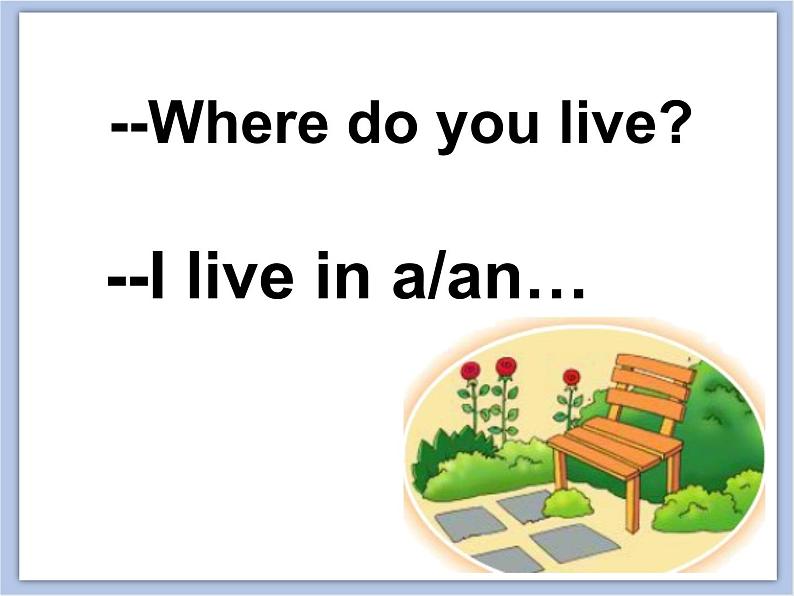 --Where do you live?

--I live in a/an…